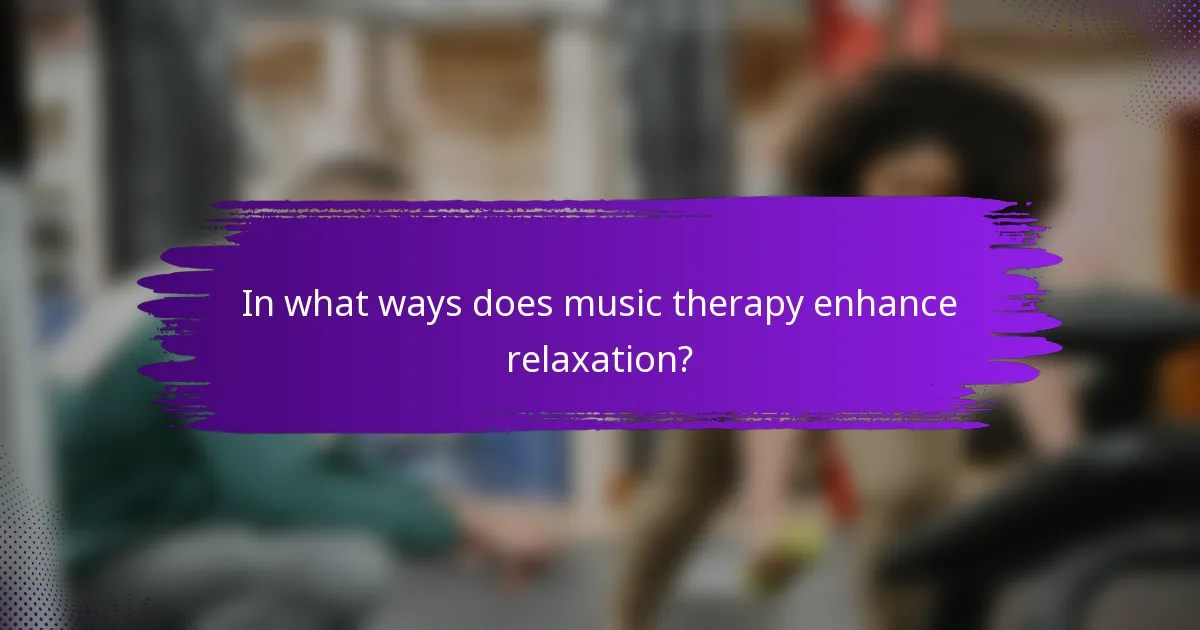 In what ways does music therapy enhance relaxation?